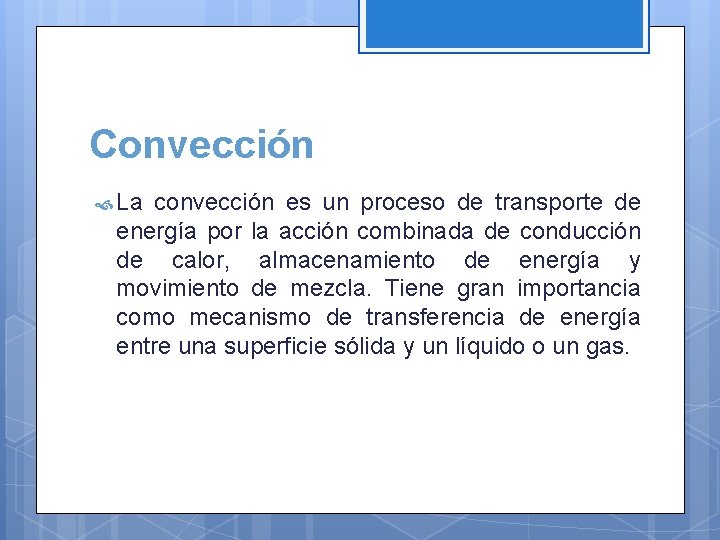 Convección

La convección es un proceso de transporte de energía por la acción combinada de conducción de calor, almacenamiento de energía y movimiento de mezcla. Tiene gran importancia como mecanismo de transferencia de energía entre una superficie sólida y un líquido o un gas.